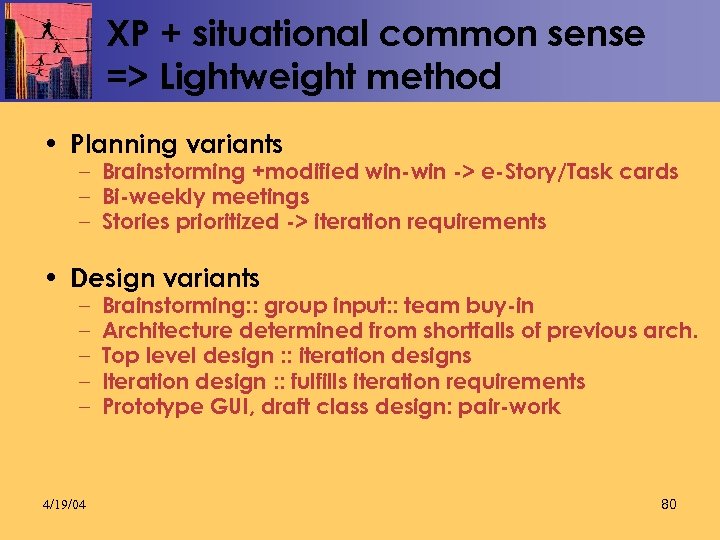 XP + situational common sense => Lightweight method

• Planning variants
– Brainstorming +modified win-win -> e-Story/Task cards
– Bi-weekly meetings
– Stories prioritized -> iteration requirements

• Design variants
– Brainstorming:: group input:: team buy-in
– Architecture determined from shortfalls of previous arch.
– Top level design :: iteration designs
– Iteration design :: fulfills iteration requirements
– Prototype GUI, draft class design: pair-work

4/19/04

80